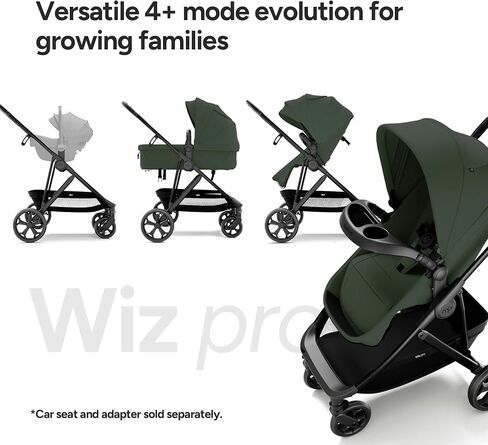 Versatile 4+ mode evolution for growing families

Wiz pro

*Car seat and adapter sold separately.